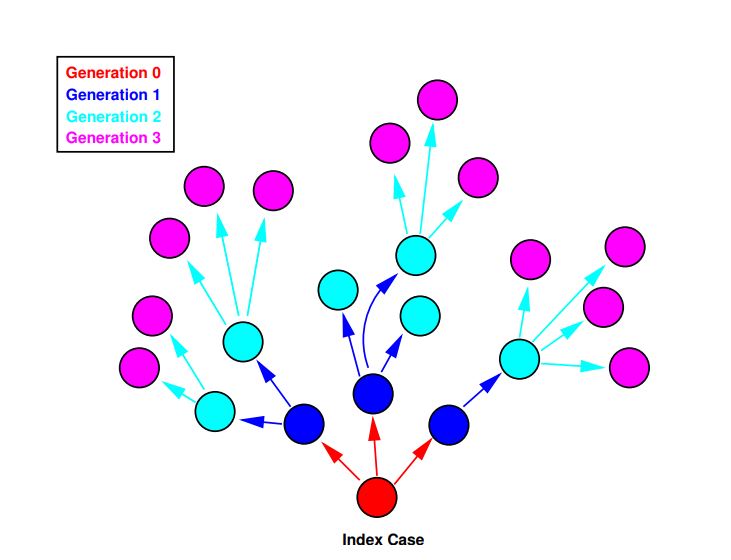 Generation 0
Generation 1
Generation 2
Generation 3

Index Case